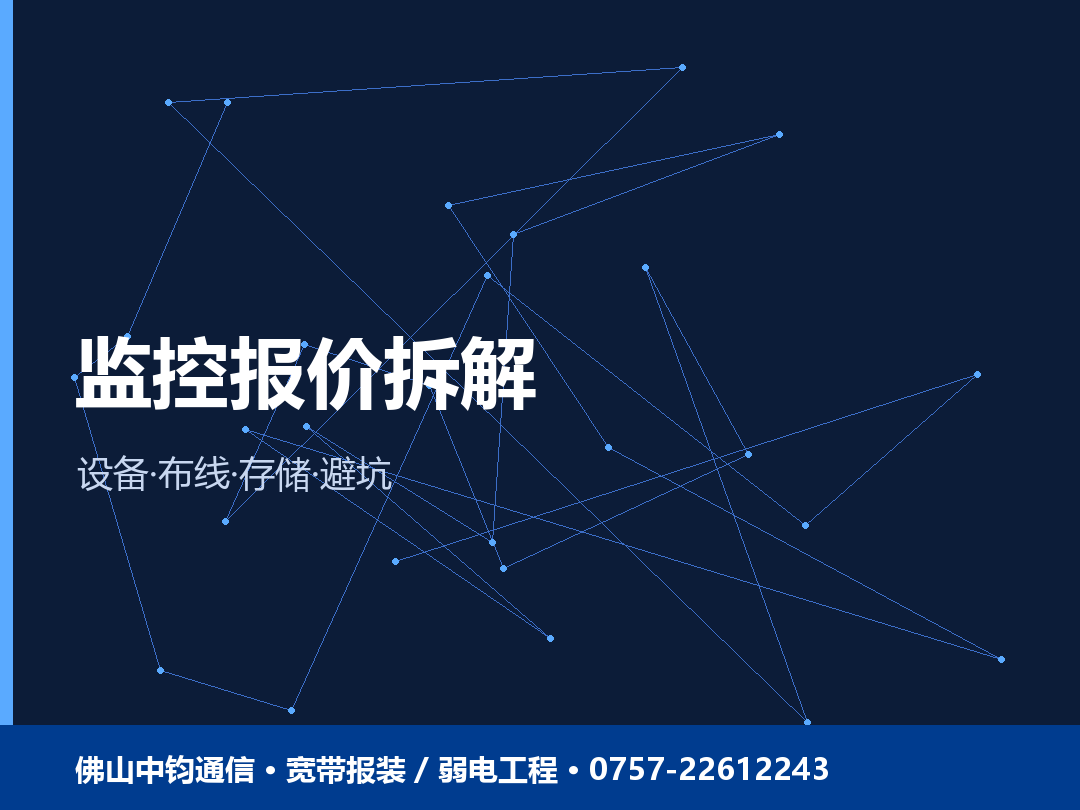 监控报价拆解

设备·布线·存储·避坑

佛山中钧通信 • 宽带报装 / 弱电工程 • 0757-22612243